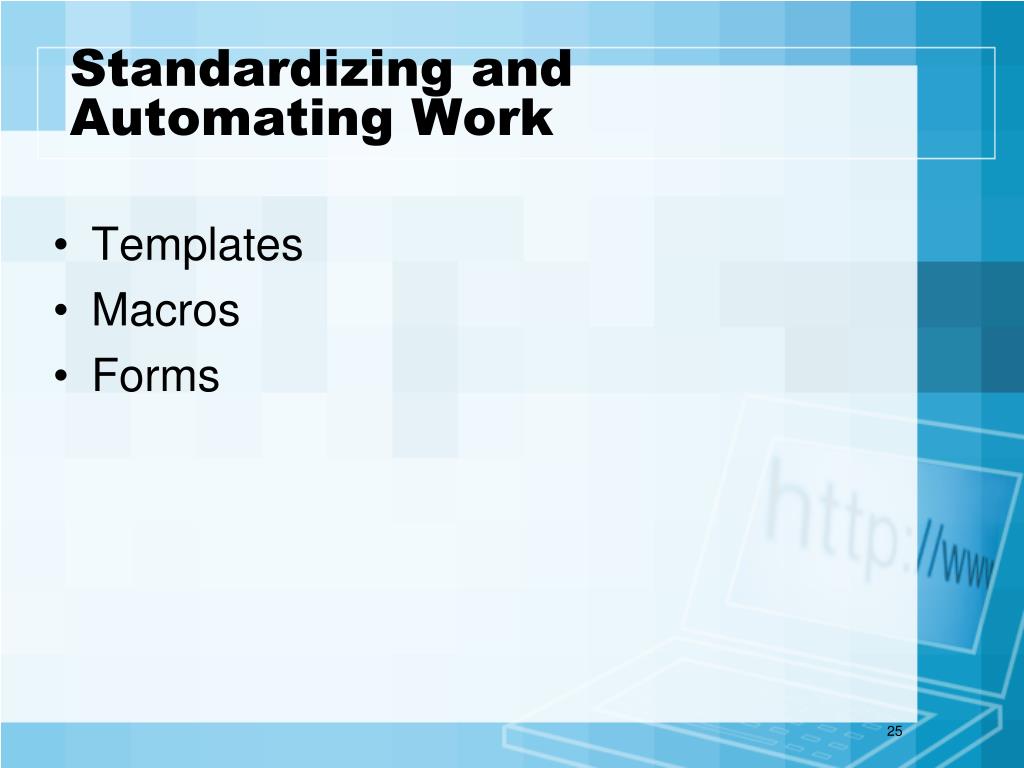 Standardizing and Automating Work

• Templates
• Macros
• Forms

http://www

25